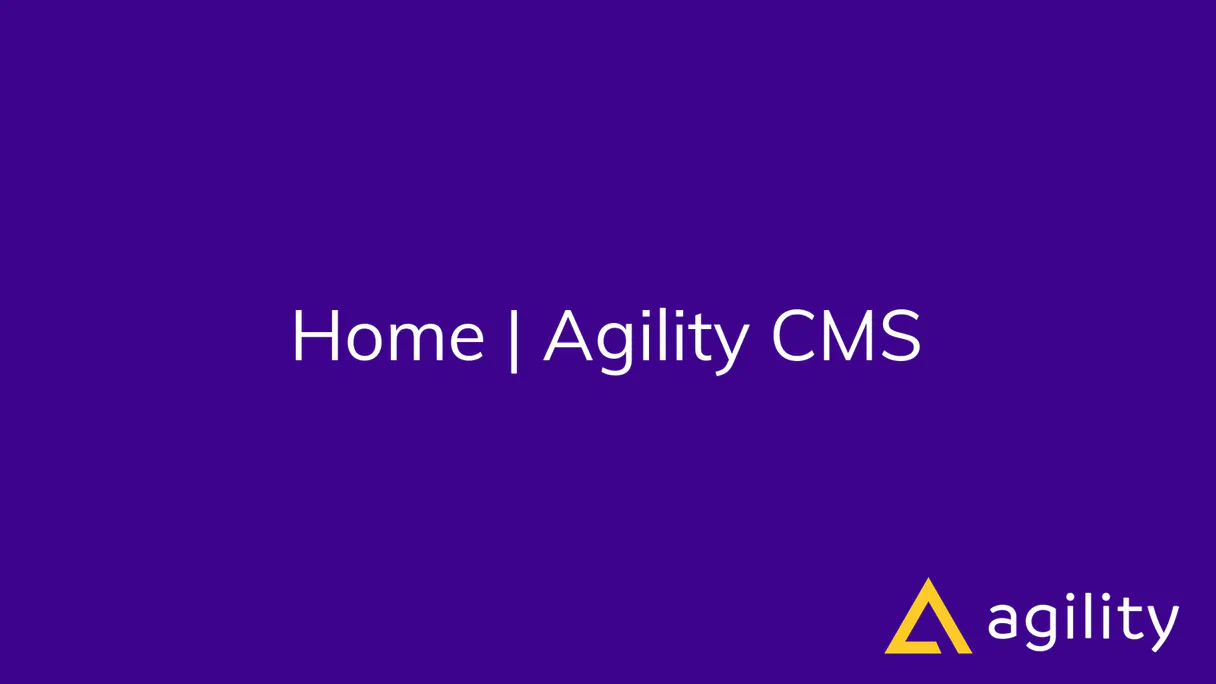 Home | Agility CMS

agility